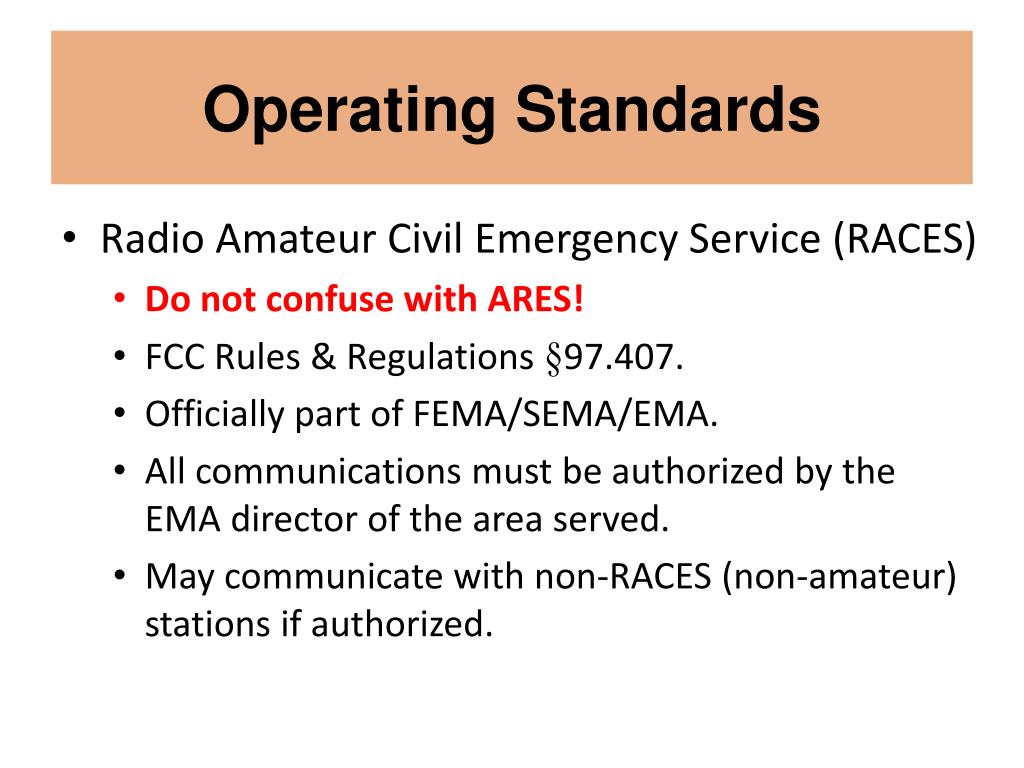 Operating Standards

• Radio Amateur Civil Emergency Service (RACES)
  • Do not confuse with ARES!
  • FCC Rules & Regulations §97.407.
  • Officially part of FEMA/SEMA/EMA.
  • All communications must be authorized by the EMA director of the area served.
  • May communicate with non-RACES (non-amateur) stations if authorized.